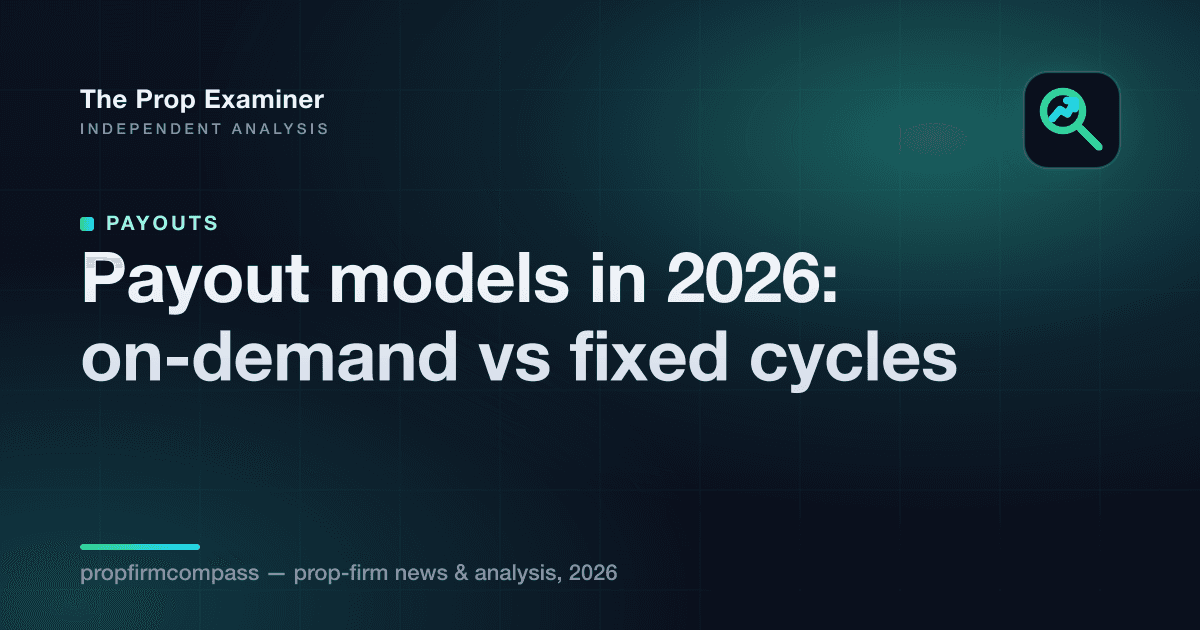 The Prop Examiner
INDEPENDENT ANALYSIS

PAYOUTS

Payout models in 2026: on-demand vs fixed cycles

propfirmcompass — prop-firm news & analysis, 2026